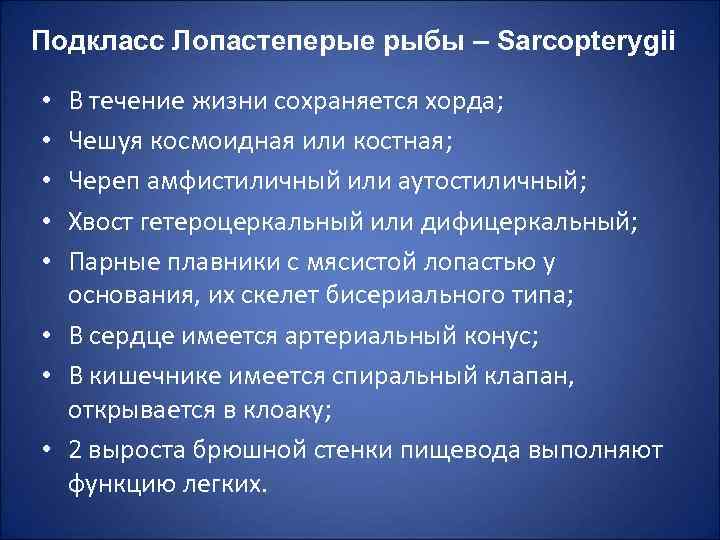 Подкласс Лопастеперые рыбы – Sarcopterygii

• В течение жизни сохраняется хорда;
• Чешуя космоидная или костная;
• Череп амфистиличный или аутостиличный;
• Хвост гетероцеркальный или дифицеркальный;
• Парные плавники с мясистой лопастью у основания, их скелет бисериального типа;
• В сердце имеется артериальный конус;
• В кишечнике имеется спиральный клапан, открывается в клоаку;
• 2 выроста брюшной стенки пищевода выполняют функцию легких.